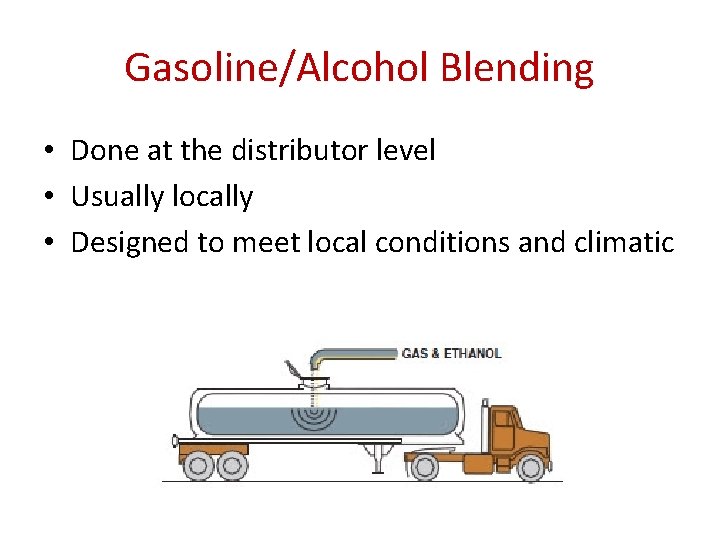 Gasoline/Alcohol Blending

• Done at the distributor level
• Usually locally
• Designed to meet local conditions and climatic

GAS & ETHANOL